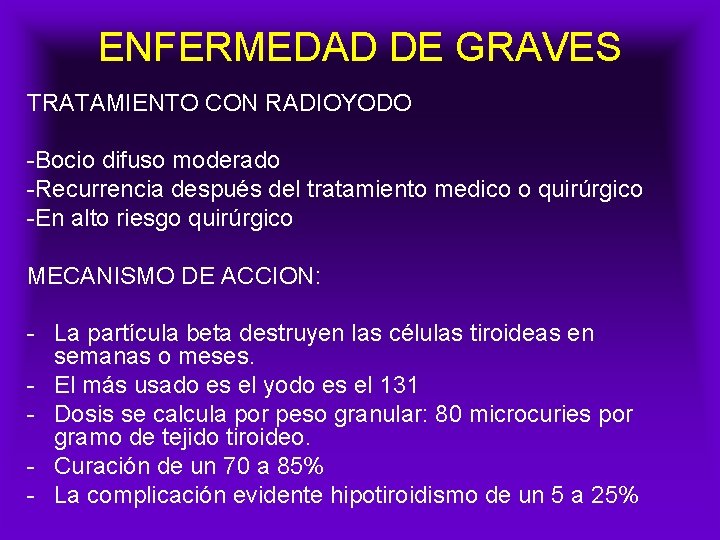 ENFERMEDAD DE GRAVES

TRATAMIENTO CON RADIOYODO

-Bocio difuso moderado
-Recurrencia después del tratamiento medico o quirúrgico
-En alto riesgo quirúrgico

MECANISMO DE ACCION:

- La partícula beta destruyen las células tiroideas en semanas o meses.
- El más usado es el yodo es el 131
- Dosis se calcula por peso granular: 80 microcuries por gramo de tejido tiroideo.
- Curación de un 70 a 85%
- La complicación evidente hipotiroidismo de un 5 a 25%